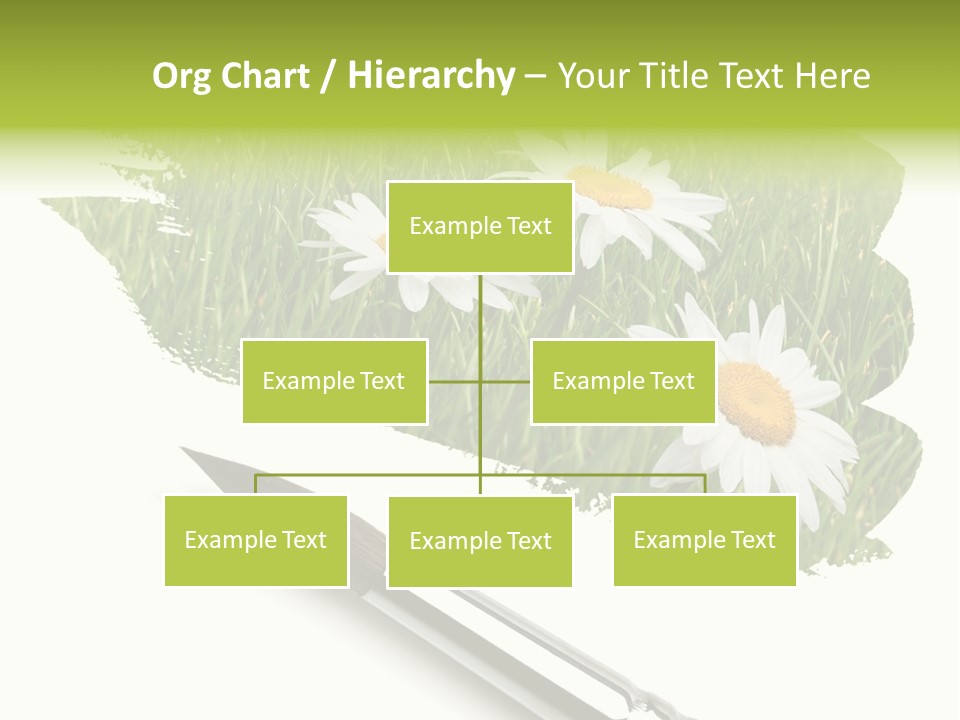 Org Chart / Hierarchy – Your Title Text Here

Example Text

Example Text

Example Text

Example Text

Example Text

Example Text